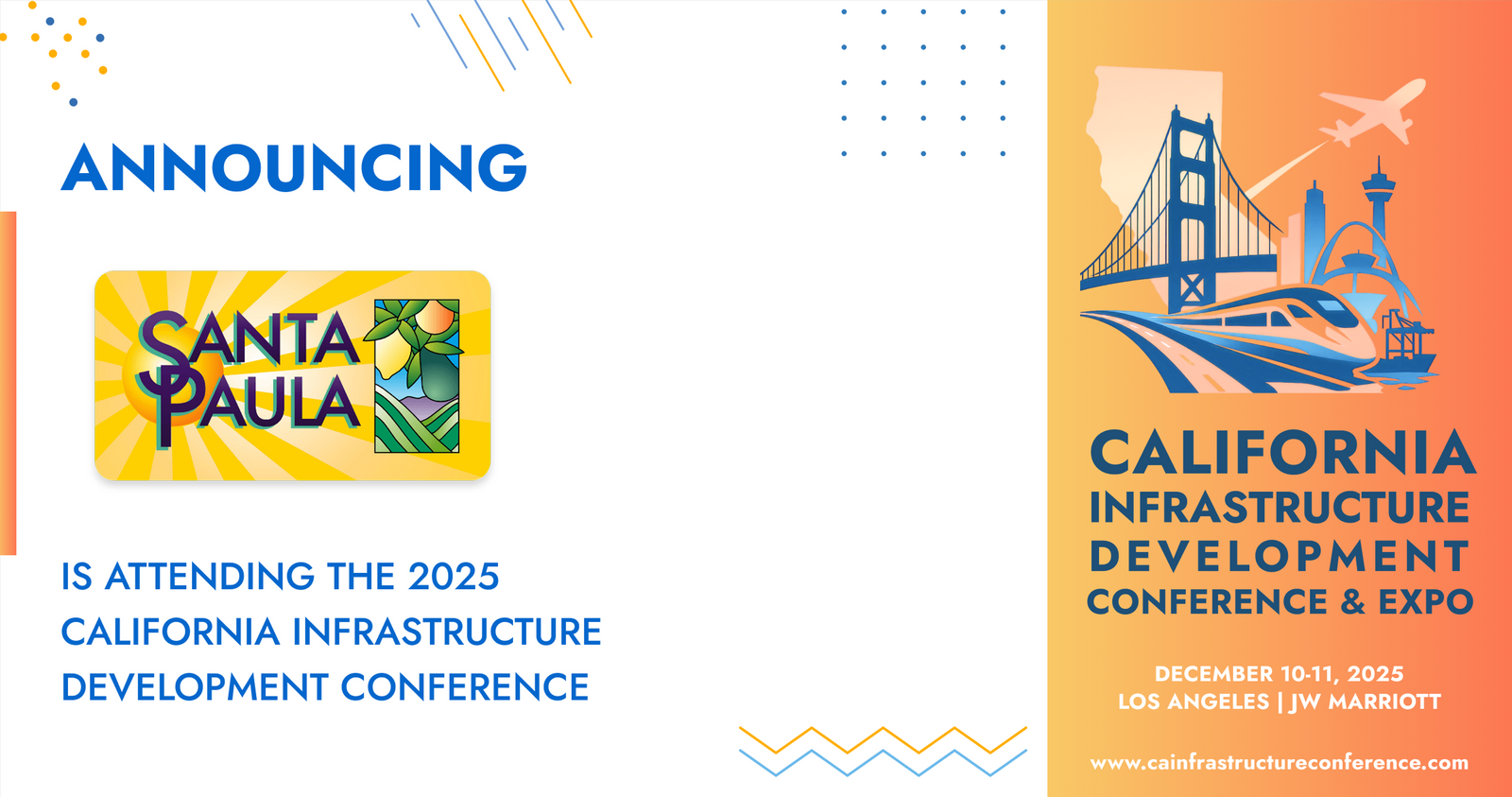 ANNOUNCING

SANTA PAULA

IS ATTENDING THE 2025 CALIFORNIA INFRASTRUCTURE DEVELOPMENT CONFERENCE

CALIFORNIA INFRASTRUCTURE DEVELOPMENT CONFERENCE & EXPO

DECEMBER 10-11, 2025
LOS ANGELES | JW MARRIOTT

www.cainfrastructureconference.com